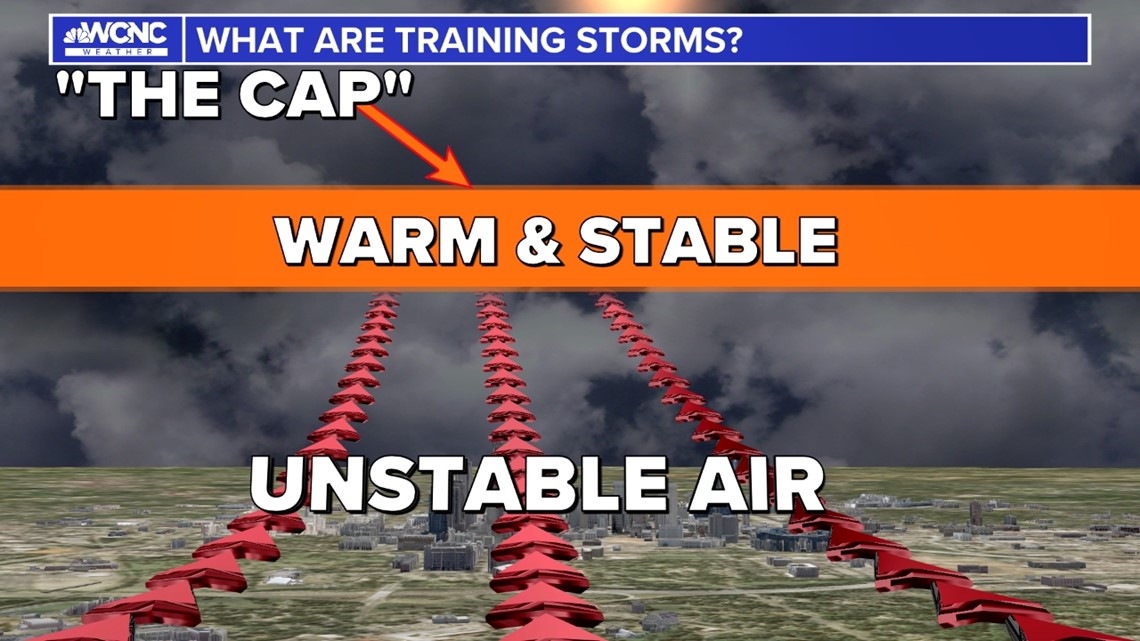 WCNC WEATHER
WHAT ARE TRAINING STORMS?

"THE CAP"

WARM & STABLE

UNSTABLE AIR